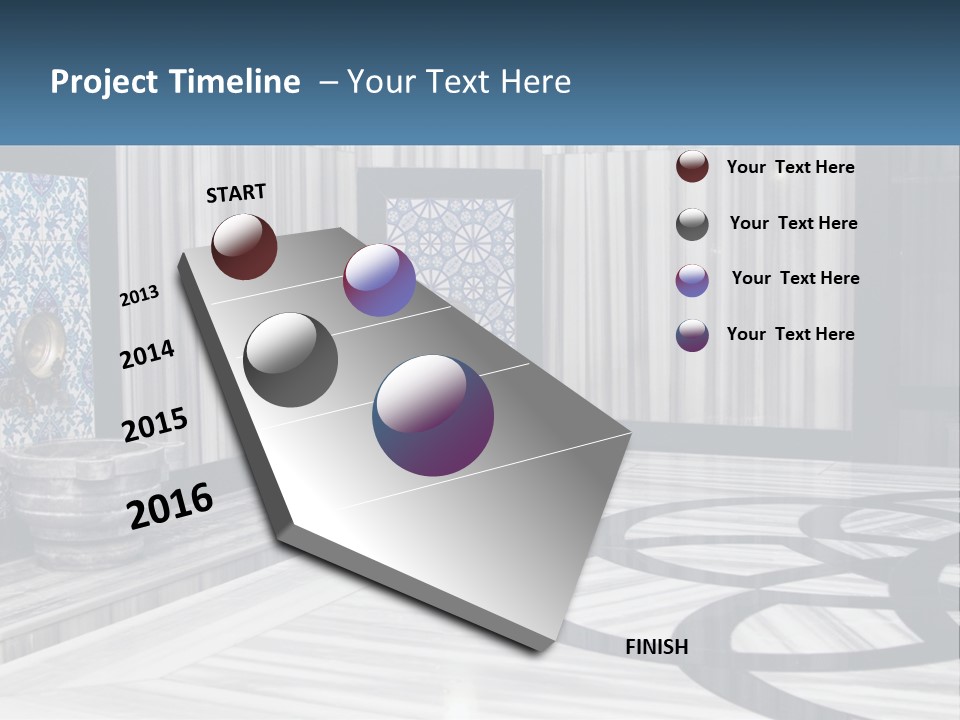 Project Timeline – Your Text Here

START

2013

2014

2015

2016

FINISH

Your Text Here

Your Text Here

Your Text Here

Your Text Here